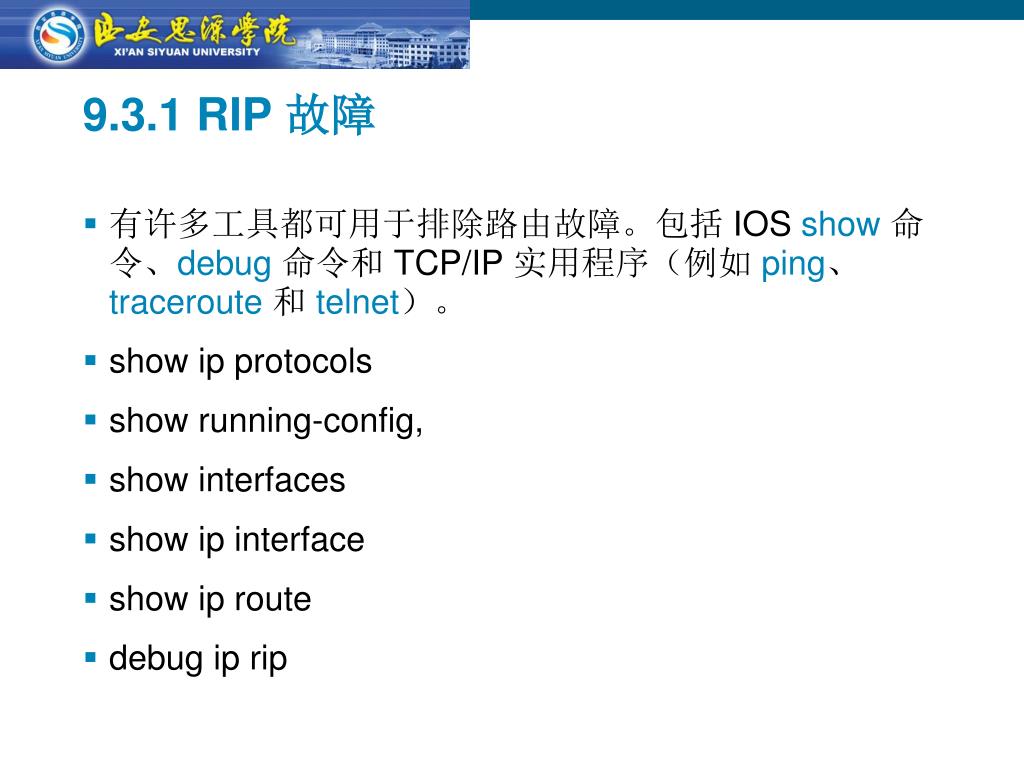 西安思源学院
XI'AN SIYUAN UNIVERSITY

9.3.1 RIP 故障

▪ 有许多工具都可用于排除路由故障。包括 IOS show 命令、debug 命令和 TCP/IP 实用程序（例如 ping、traceroute 和 telnet）。

▪ show ip protocols

▪ show running-config,

▪ show interfaces

▪ show ip interface

▪ show ip route

▪ debug ip rip